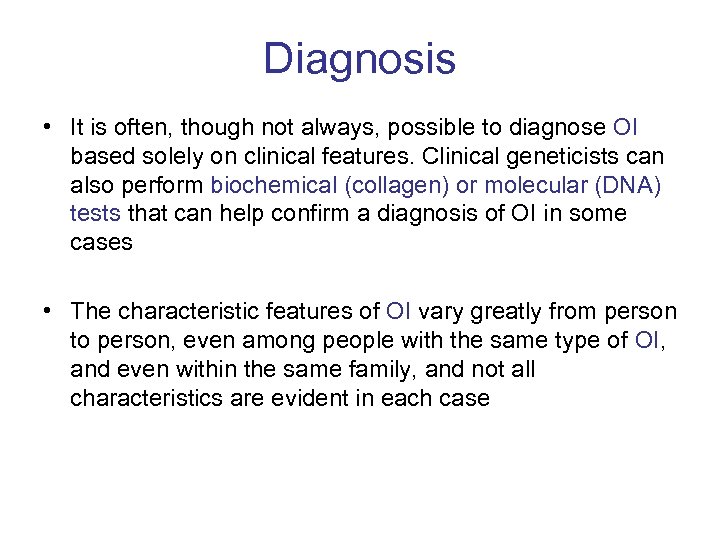 Diagnosis

• It is often, though not always, possible to diagnose OI based solely on clinical features. Clinical geneticists can also perform biochemical (collagen) or molecular (DNA) tests that can help confirm a diagnosis of OI in some cases

• The characteristic features of OI vary greatly from person to person, even among people with the same type of OI, and even within the same family, and not all characteristics are evident in each case